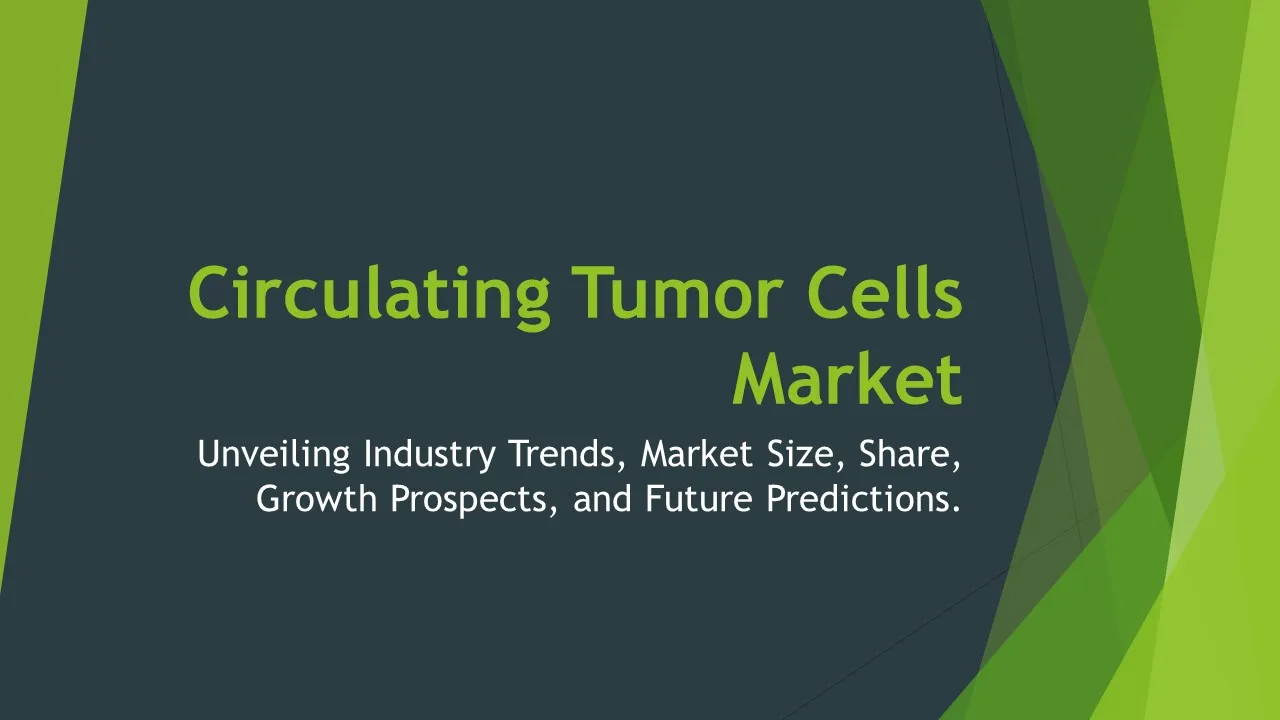 Circulating Tumor Cells Market

Unveiling Industry Trends, Market Size, Share, Growth Prospects, and Future Predictions.